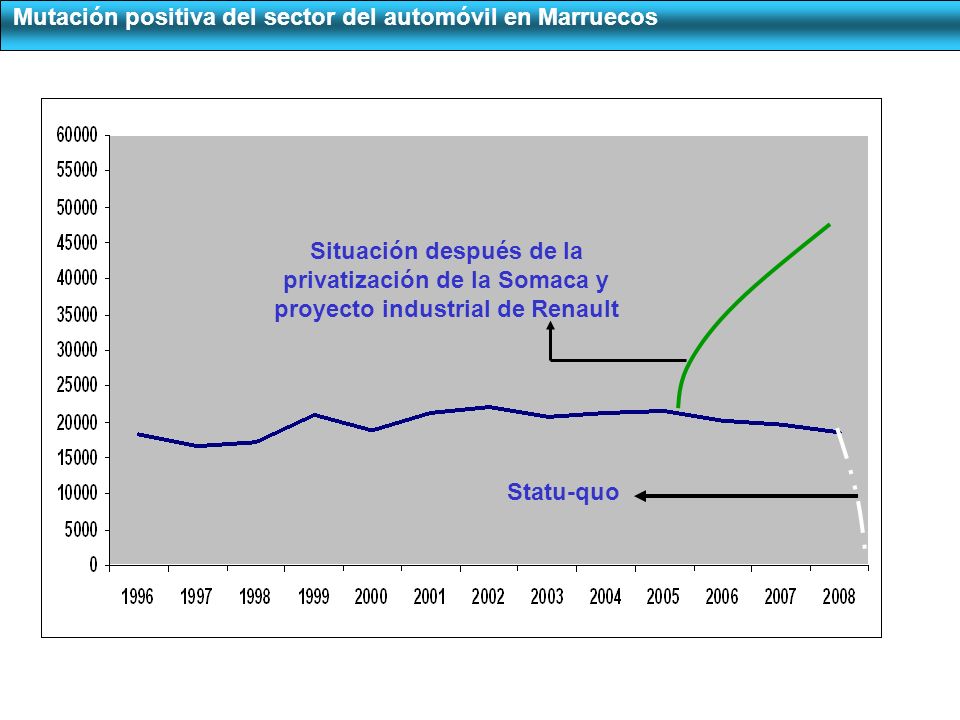 Mutación positiva del sector del automóvil en Marruecos

60000
55000
50000
45000
40000
35000
30000
25000
20000
15000
10000
5000
0

Situación después de la privatización de la Somaca y proyecto industrial de Renault

Statu-quo

1996 1997 1998 1999 2000 2001 2002 2003 2004 2005 2006 2007 2008